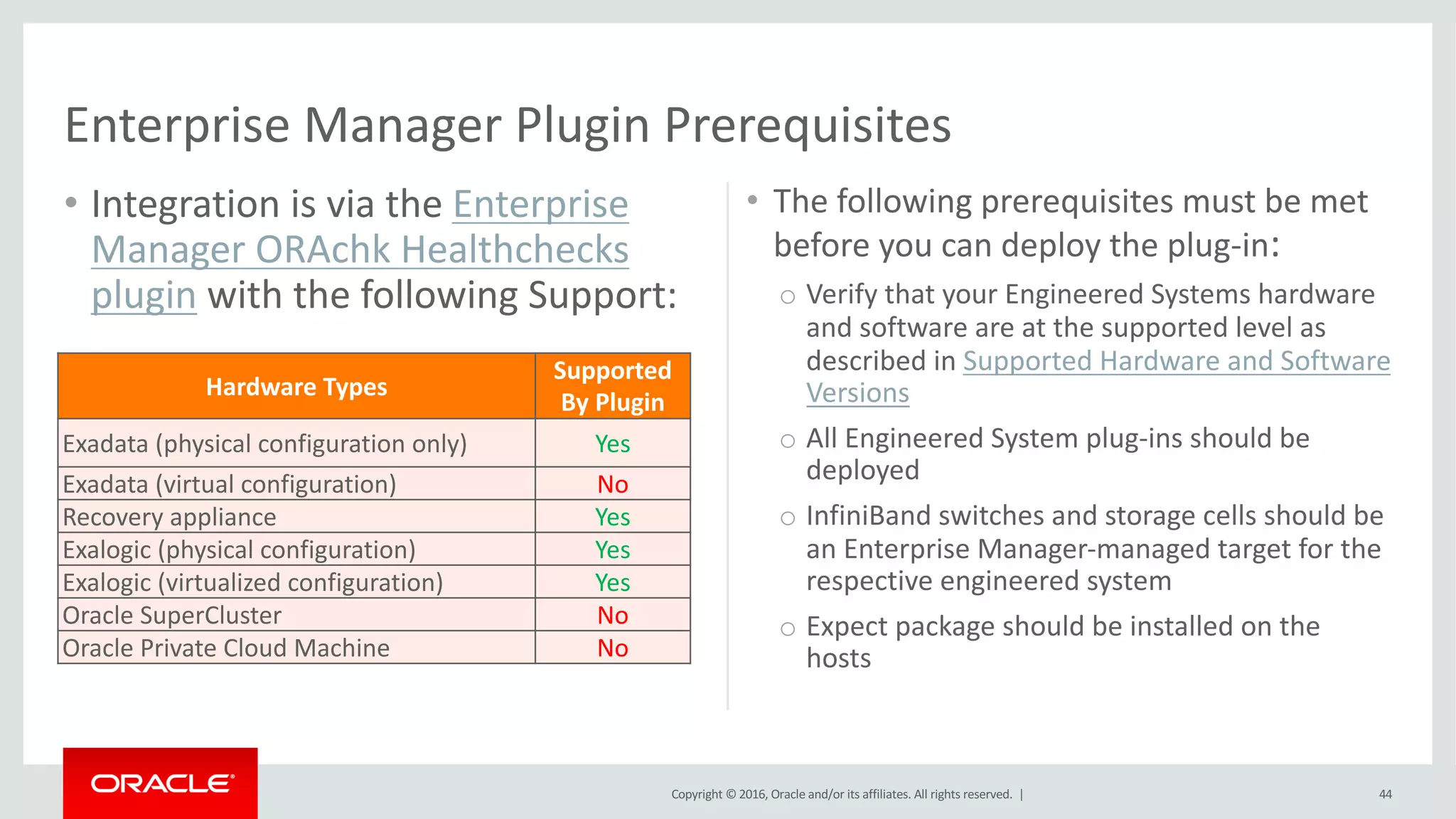 Enterprise Manager Plugin Prerequisites

• Integration is via the Enterprise Manager ORAchk Healthchecks plugin with the following Support:

| Hardware Types | Supported By Plugin |
|---|---|
| Exadata (physical configuration only) | Yes |
| Exadata (virtual configuration) | No |
| Recovery appliance | Yes |
| Exalogic (physical configuration) | Yes |
| Exalogic (virtualized configuration) | Yes |
| Oracle SuperCluster | No |
| Oracle Private Cloud Machine | No |

• The following prerequisites must be met before you can deploy the plug-in:

○ Verify that your Engineered Systems hardware and software are at the supported level as described in Supported Hardware and Software Versions

○ All Engineered System plug-ins should be deployed

○ InfiniBand switches and storage cells should be an Enterprise Manager-managed target for the respective engineered system

○ Expect package should be installed on the hosts

ORACLE

Copyright © 2016, Oracle and/or its affiliates. All rights reserved. |

44